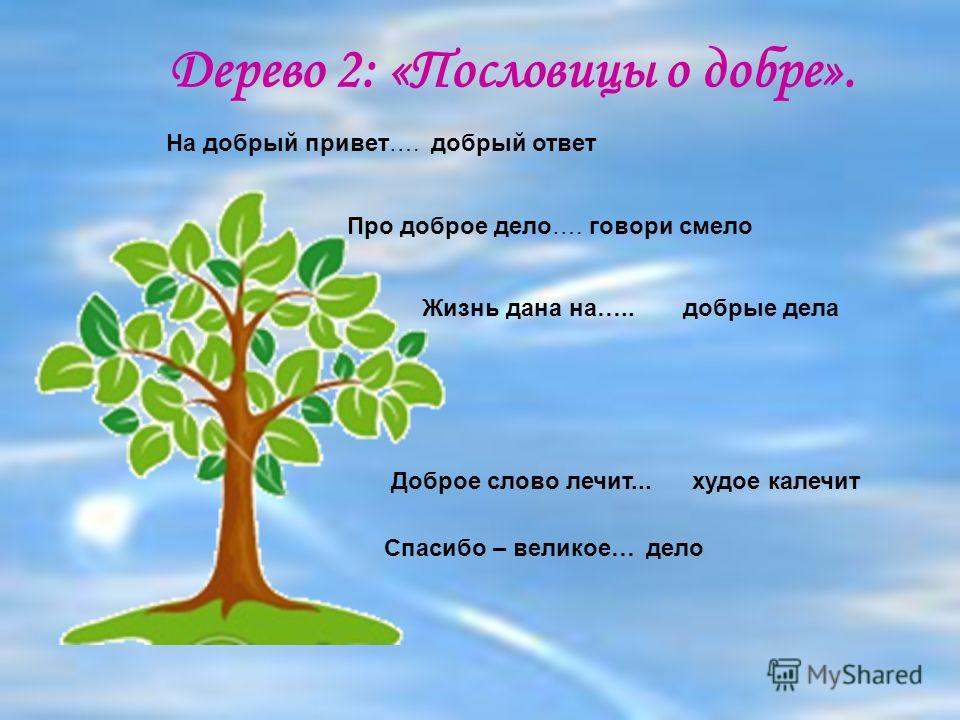 Дерево 2: «Пословицы о добре».

На добрый привет…. добрый ответ

Про доброе дело…. говори смело

Жизнь дана на….. добрые дела

Доброе слово лечит... худое калечит

Спасибо – великое… дело

MyShared